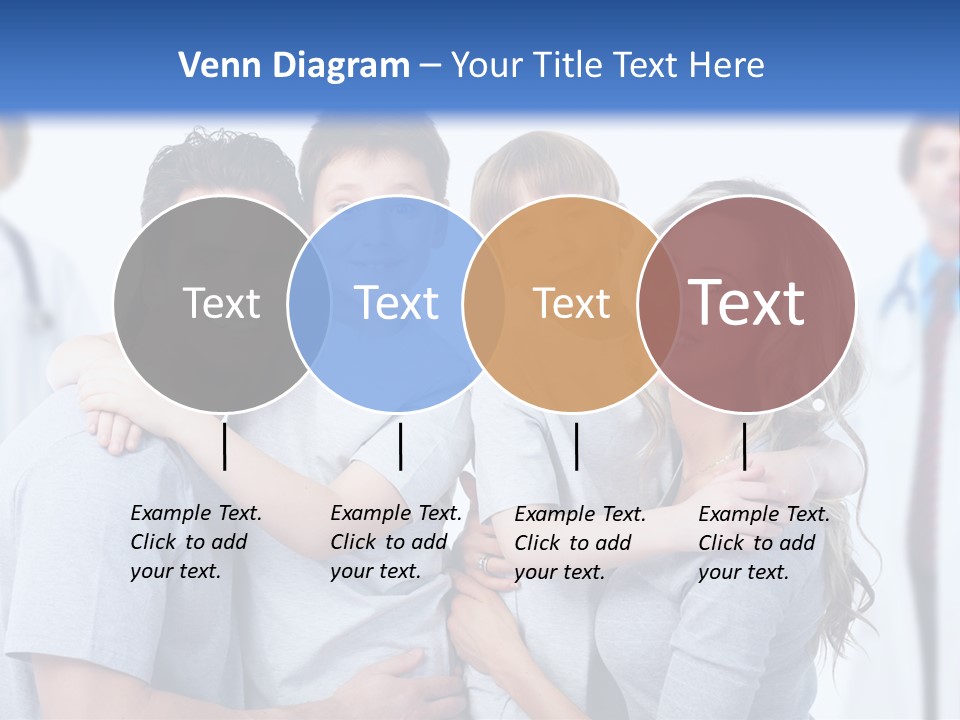 Venn Diagram – Your Title Text Here

Text

Text

Text

Text

Example Text. Click to add your text.

Example Text. Click to add your text.

Example Text. Click to add your text.

Example Text. Click to add your text.